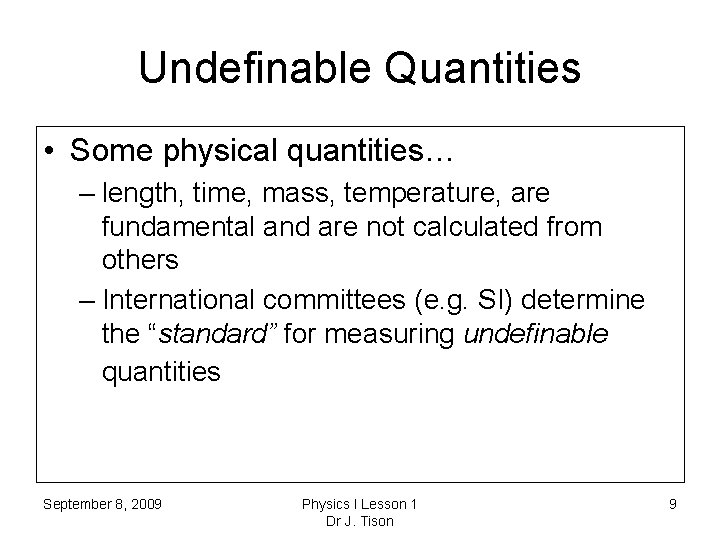 Undefinable Quantities

• Some physical quantities…

– length, time, mass, temperature, are fundamental and are not calculated from others

– International committees (e.g. SI) determine the “standard” for measuring undefinable quantities

September 8, 2009

Physics I Lesson 1
Dr J. Tison

9